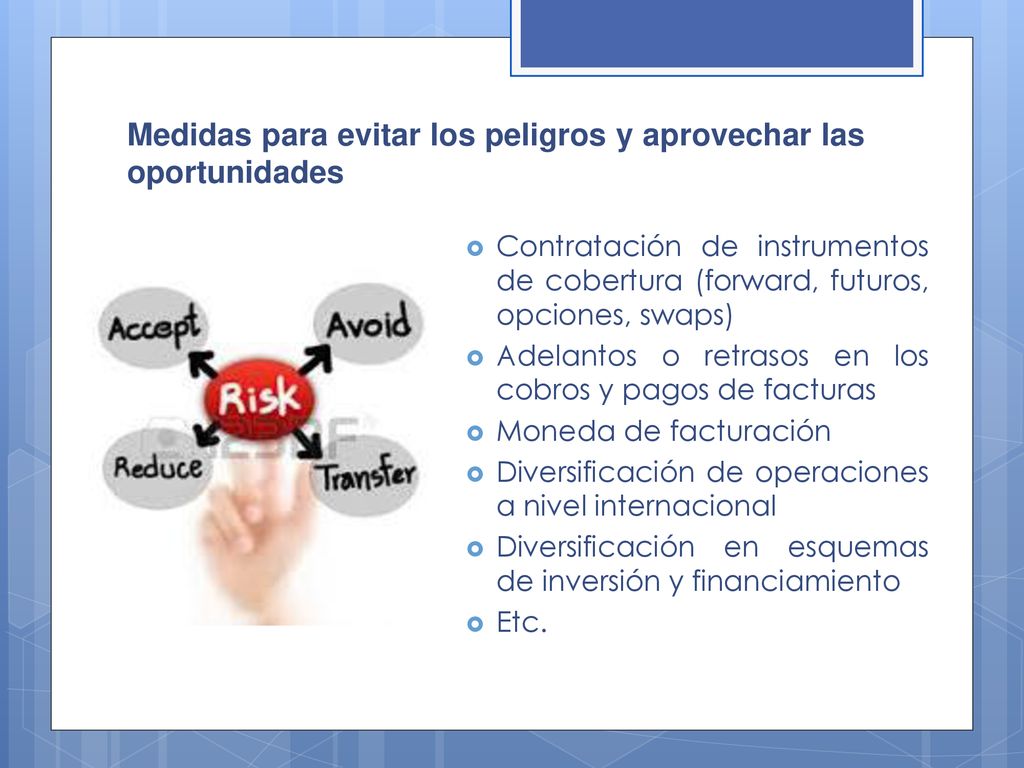 Medidas para evitar los peligros y aprovechar las oportunidades

Accept

Avoid

Risk

Reduce

Transfer

123RF

- Contratación de instrumentos de cobertura (forward, futuros, opciones, swaps)
- Adelantos o retrasos en los cobros y pagos de facturas
- Moneda de facturación
- Diversificación de operaciones a nivel internacional
- Diversificación en esquemas de inversión y financiamiento
- Etc.